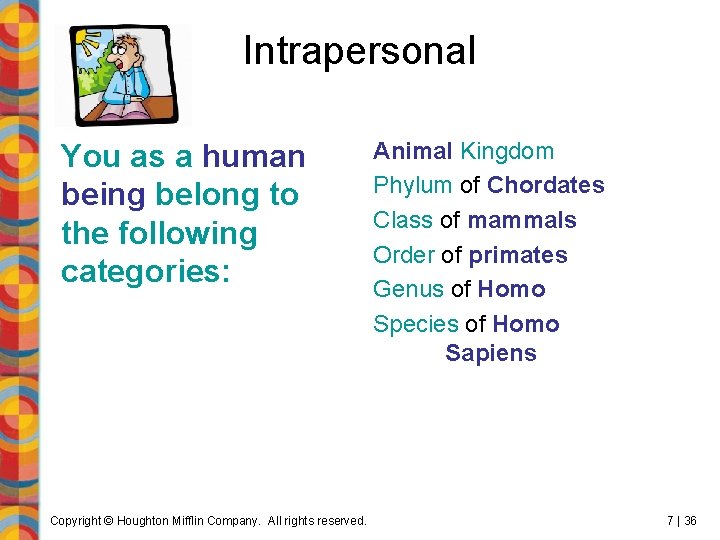 Intrapersonal

You as a human being belong to the following categories:

Animal Kingdom
Phylum of Chordates
Class of mammals
Order of primates
Genus of Homo
Species of Homo Sapiens

Copyright © Houghton Mifflin Company. All rights reserved.

7 | 36